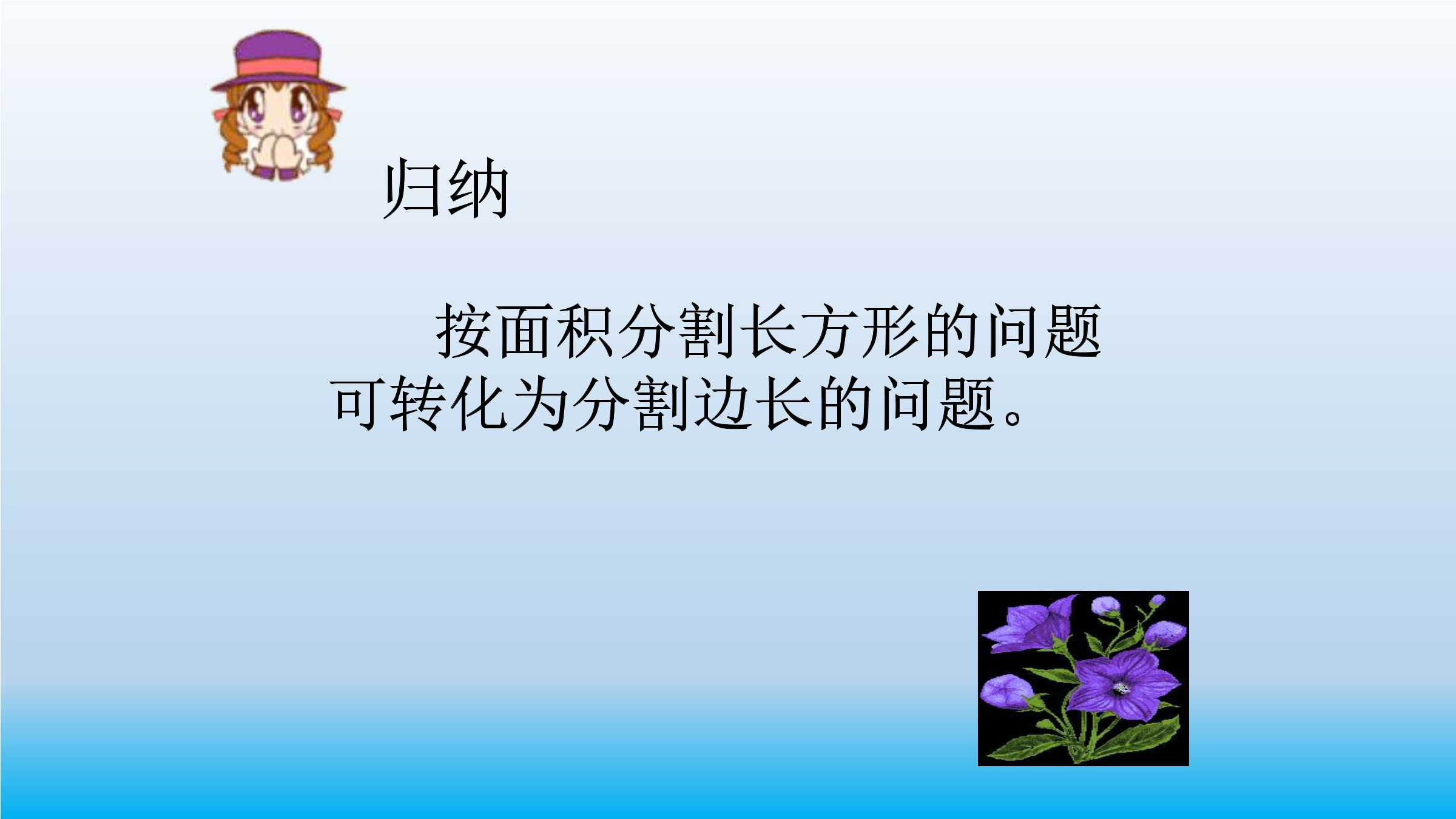 归纳

按面积分割长方形的问题可转化为分割边长的问题。